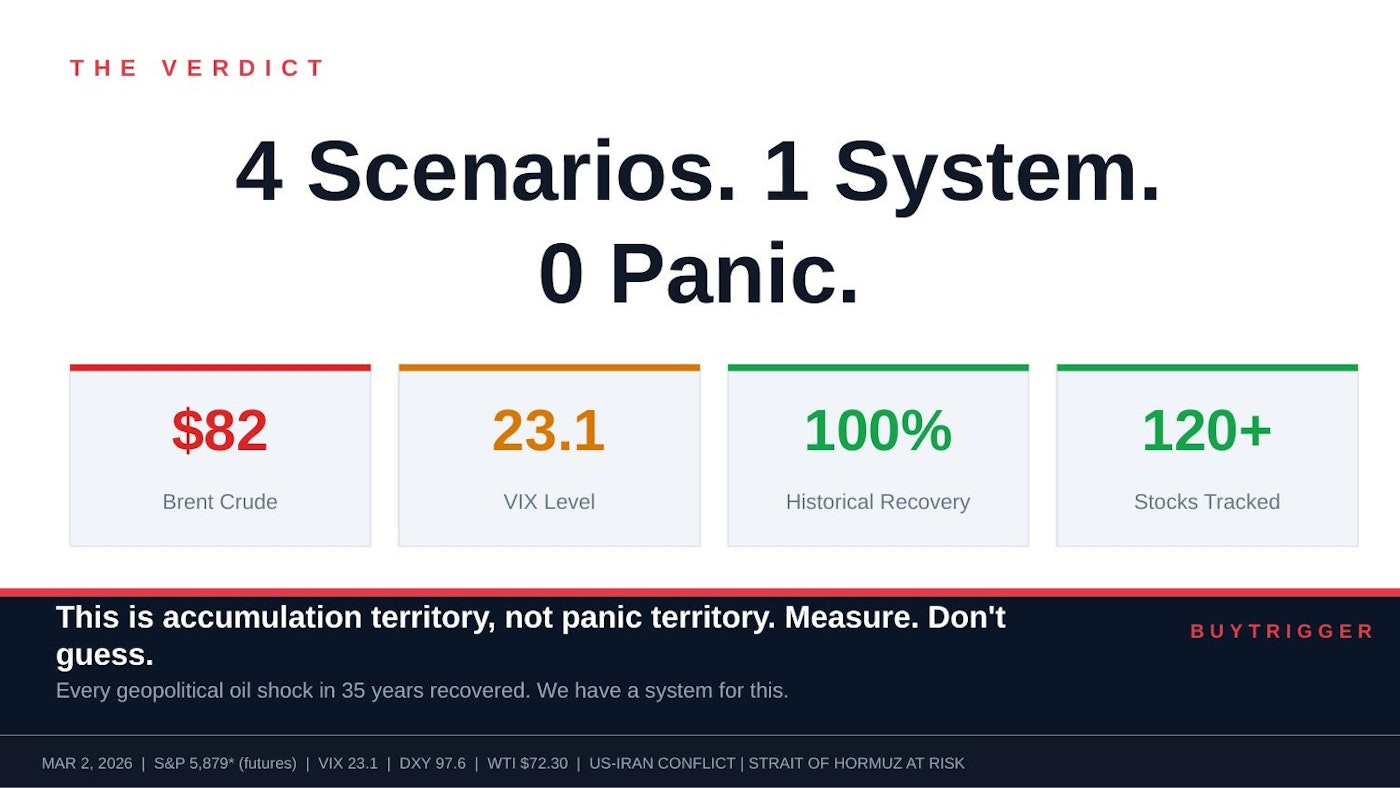 THE VERDICT

4 Scenarios. 1 System.
0 Panic.

$82
Brent Crude

23.1
VIX Level

100%
Historical Recovery

120+
Stocks Tracked

This is accumulation territory, not panic territory. Measure. Don't guess.

Every geopolitical oil shock in 35 years recovered. We have a system for this.

BUYTRIGGER

MAR 2, 2026 | S&P 5,879* (futures) | VIX 23.1 | DXY 97.6 | WTI $72.30 | US-IRAN CONFLICT | STRAIT OF HORMUZ AT RISK